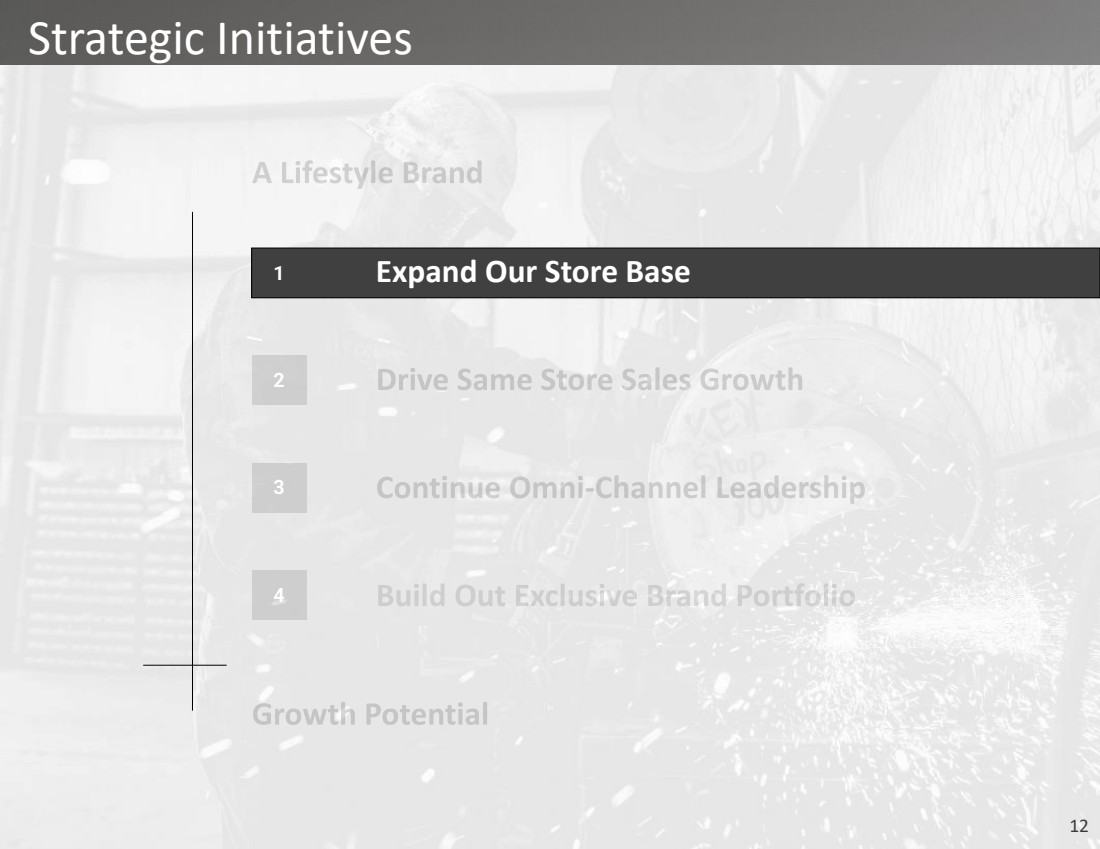 Strategic Initiatives

A Lifestyle Brand

1 Expand Our Store Base

2 Drive Same Store Sales Growth

3 Continue Omni-Channel Leadership

4 Build Out Exclusive Brand Portfolio

Growth Potential

12